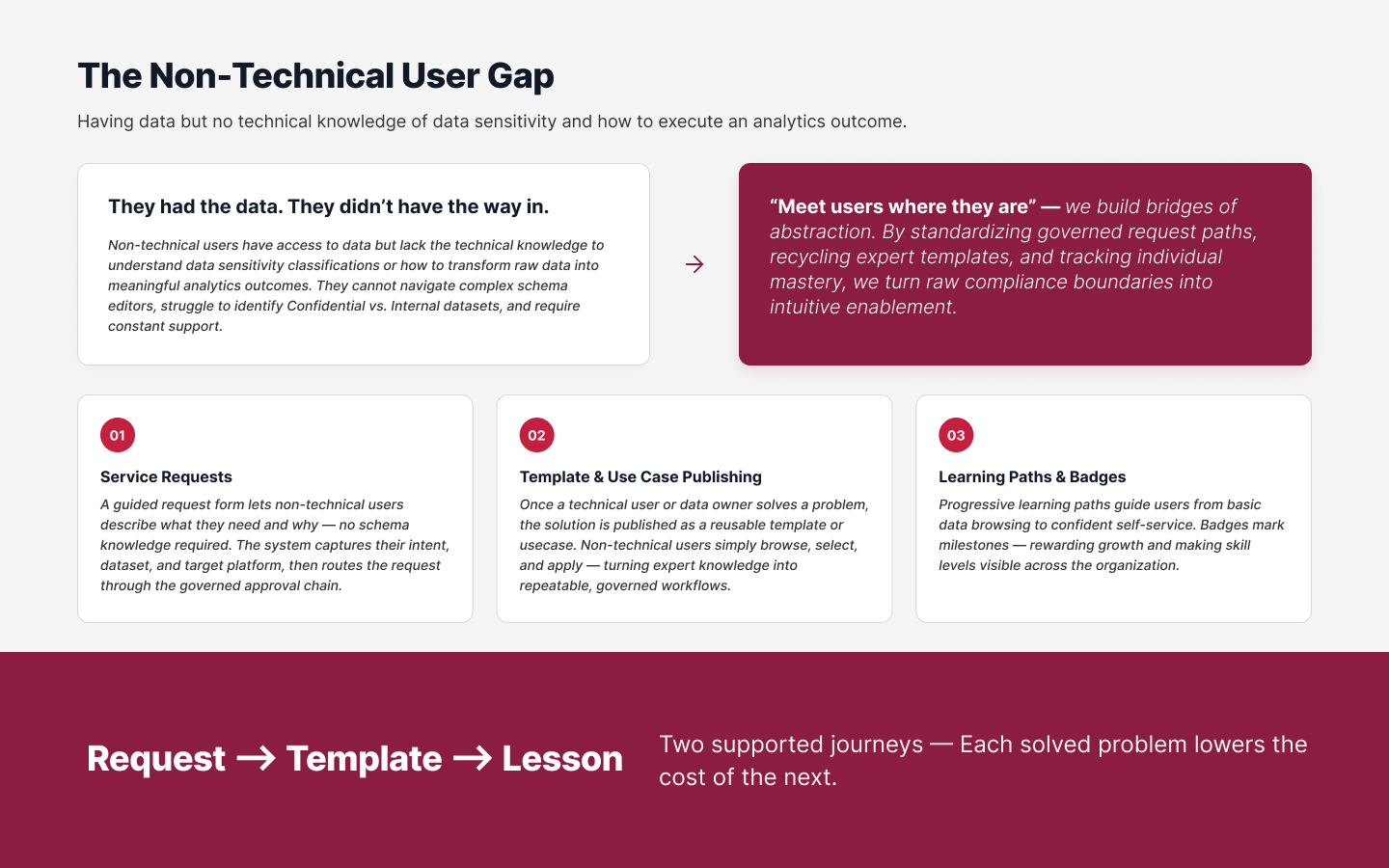 The Non-Technical User Gap

Having data but no technical knowledge of data sensitivity and how to execute an analytics outcome.

They had the data. They didn't have the way in.

Non-technical users have access to data but lack the technical knowledge to understand data sensitivity classifications or how to transform raw data into meaningful analytics outcomes. They cannot navigate complex schema editors, struggle to identify Confidential vs. Internal datasets, and require constant support.

→

"Meet users where they are" — we build bridges of abstraction. By standardizing governed request paths, recycling expert templates, and tracking individual mastery, we turn raw compliance boundaries into intuitive enablement.

01

Service Requests

A guided request form lets non-technical users describe what they need and why — no schema knowledge required. The system captures their intent, dataset, and target platform, then routes the request through the governed approval chain.

02

Template & Use Case Publishing

Once a technical user or data owner solves a problem, the solution is published as a reusable template or usecase. Non-technical users simply browse, select, and apply — turning expert knowledge into repeatable, governed workflows.

03

Learning Paths & Badges

Progressive learning paths guide users from basic data browsing to confident self-service. Badges mark milestones — rewarding growth and making skill levels visible across the organization.

Request → Template → Lesson

Two supported journeys — Each solved problem lowers the cost of the next.